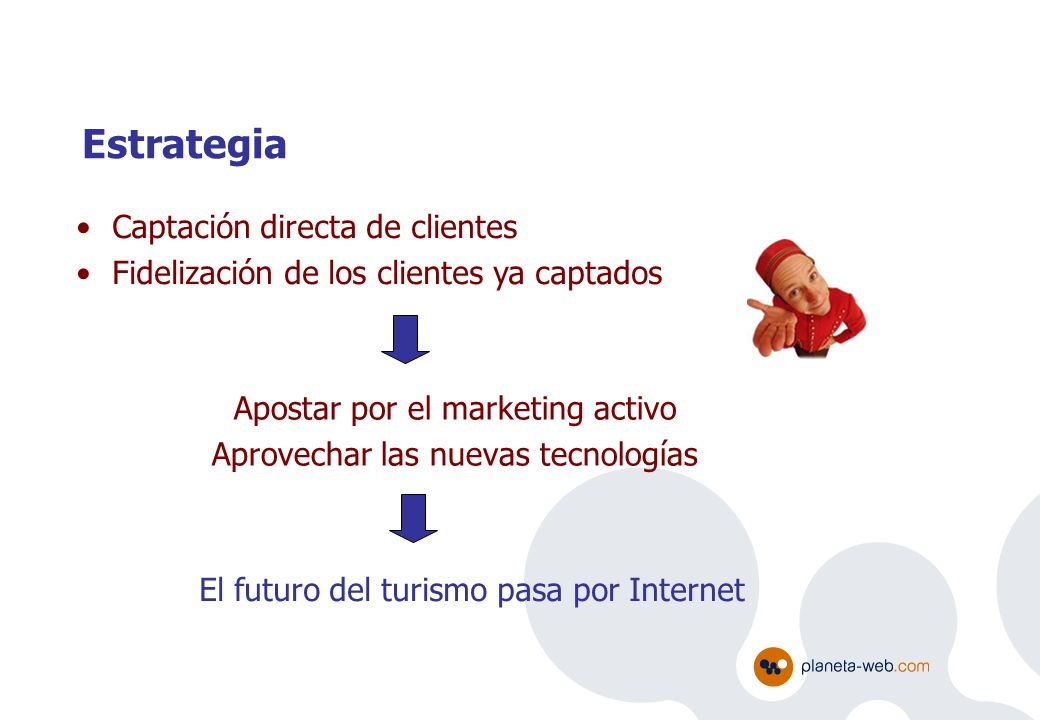 Estrategia

• Captación directa de clientes
• Fidelización de los clientes ya captados

Apostar por el marketing activo
Aprovechar las nuevas tecnologías

El futuro del turismo pasa por Internet

planeta-web.com